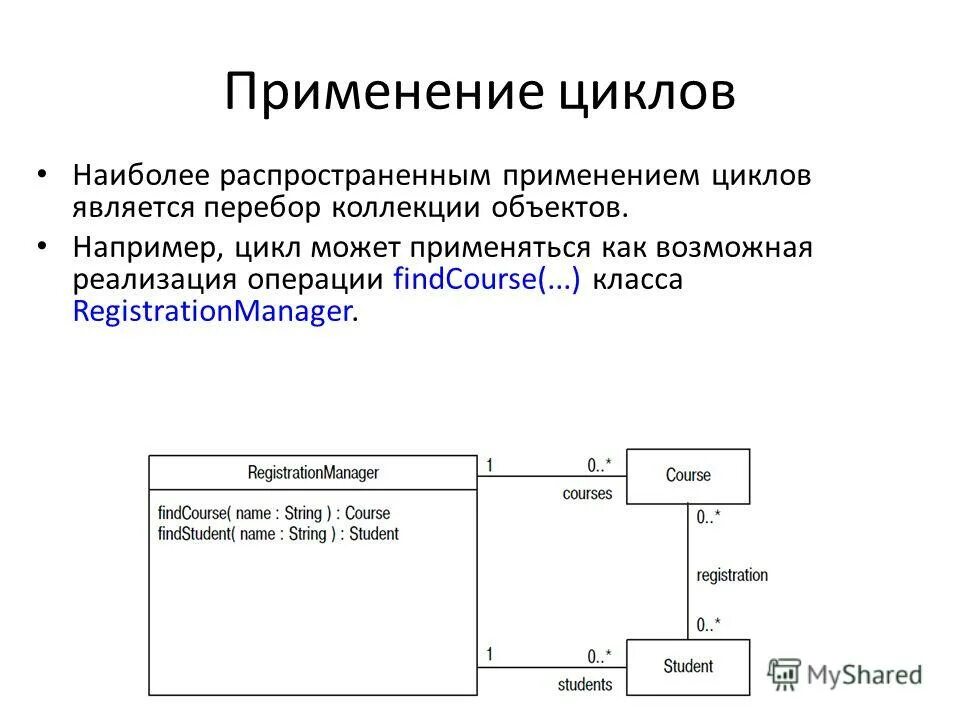 Применение циклов

• Наиболее распространенным применением циклов является перебор коллекции объектов.

• Например, цикл может применяться как возможная реализация операции findCourse(...) класса RegistrationManager.

RegistrationManager

findCourse( name : String ) : Course
findStudent( name : String ) : Student

1

0..*

courses

Course

0..*

registration

0..*

1

0..*

students

Student

MyShared